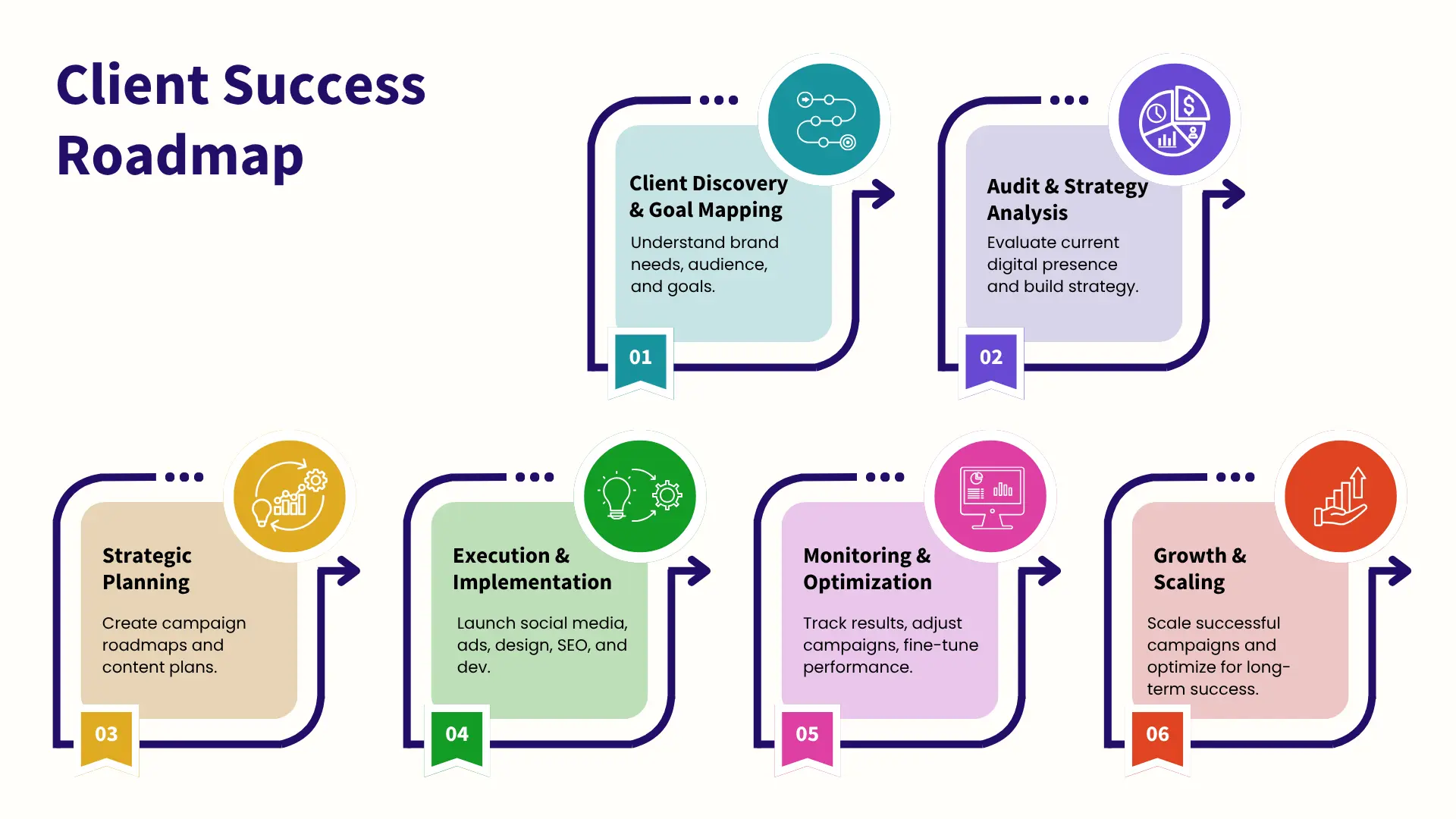 Client Success Roadmap

Client Discovery & Goal Mapping

Understand brand needs, audience, and goals.

01

Audit & Strategy Analysis

Evaluate current digital presence and build strategy.

02

Strategic Planning

Create campaign roadmaps and content plans.

03

Execution & Implementation

Launch social media, ads, design, SEO, and dev.

04

Monitoring & Optimization

Track results, adjust campaigns, fine-tune performance.

05

Growth & Scaling

Scale successful campaigns and optimize for long-term success.

06